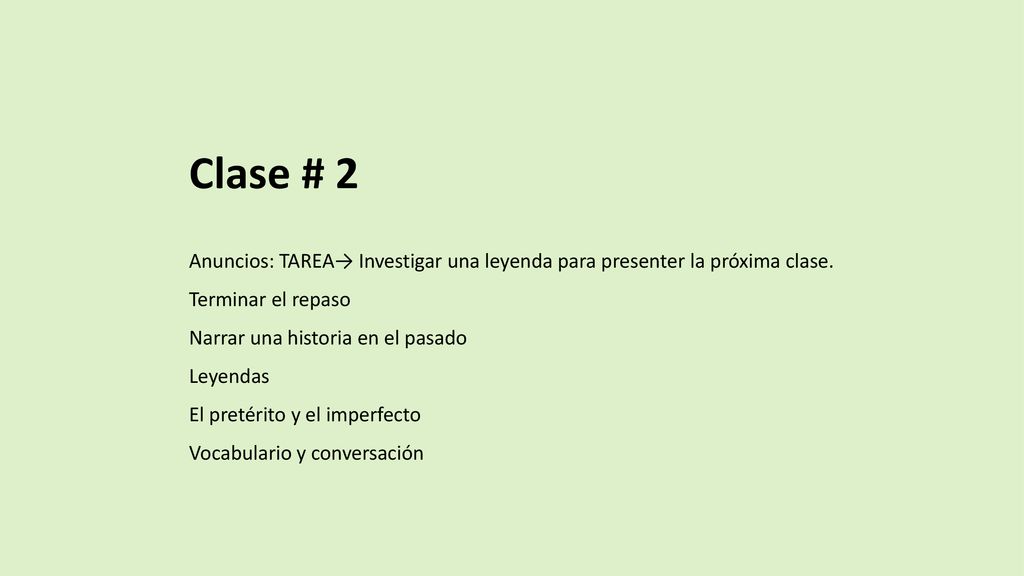 Clase # 2

Anuncios: TAREA→ Investigar una leyenda para presenter la próxima clase.

Terminar el repaso

Narrar una historia en el pasado

Leyendas

El pretérito y el imperfecto

Vocabulario y conversación